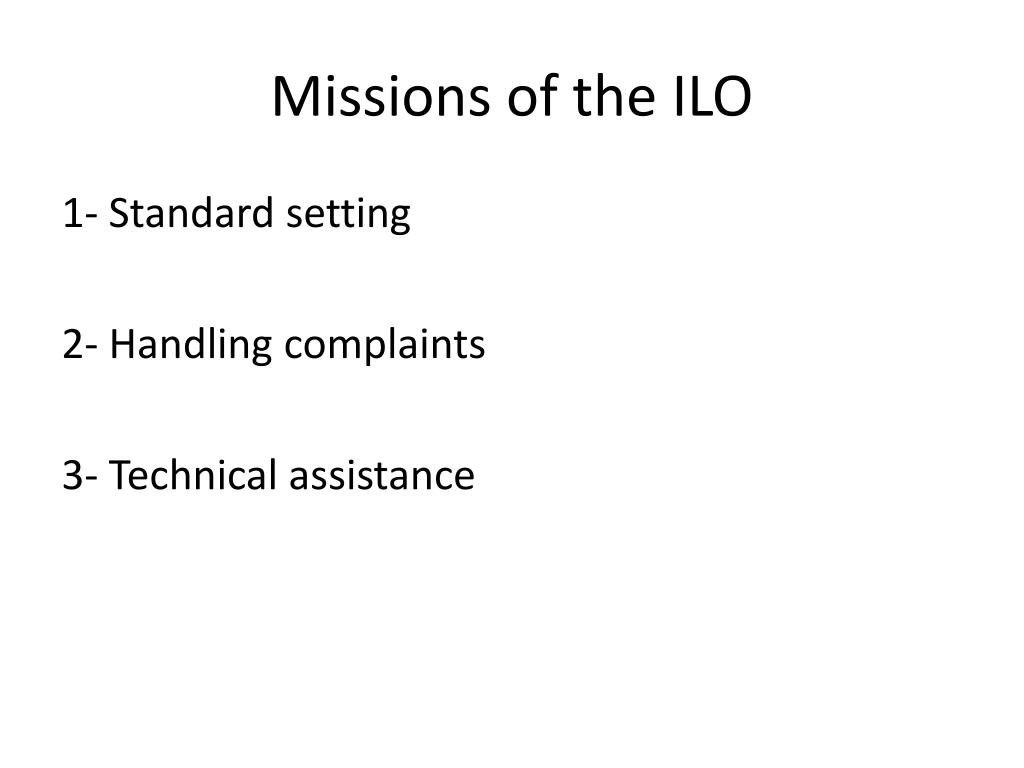 Missions of the ILO

1- Standard setting

2- Handling complaints

3- Technical assistance